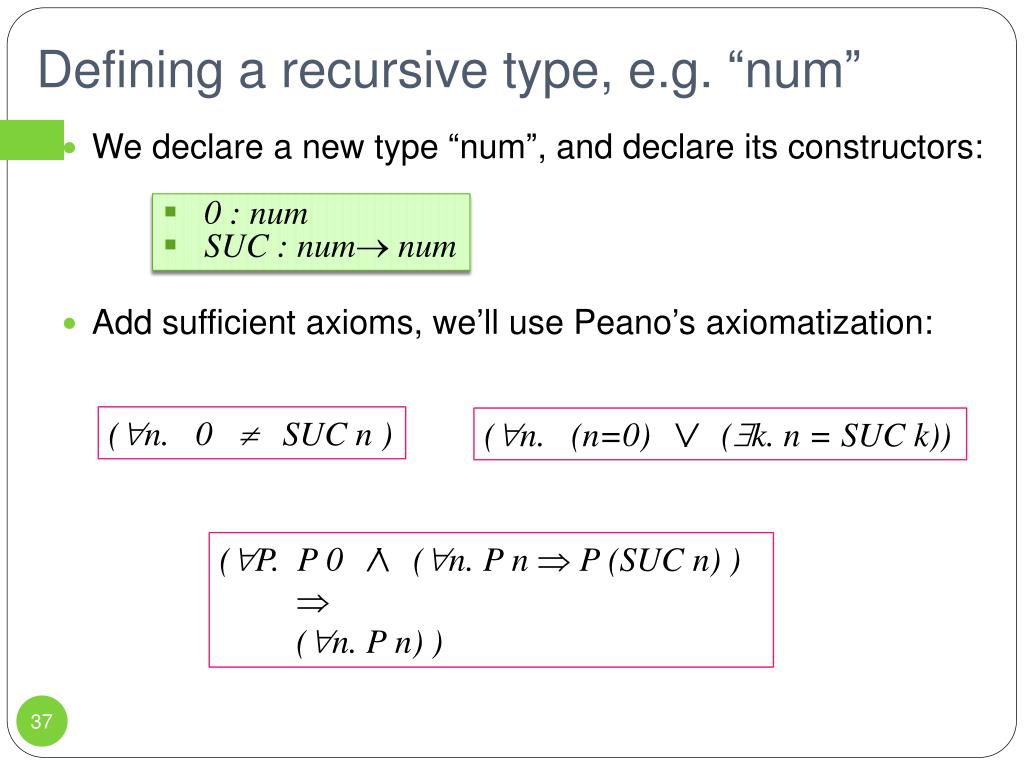 Defining a recursive type, e.g. “num”

We declare a new type “num”, and declare its constructors:

$0 : num$
$SUC : num \rightarrow num$

Add sufficient axioms, we’ll use Peano’s axiomatization:

$(\forall n.\ 0 \neq SUC\ n)$

$(\forall n.\ (n=0) \vee (\exists k.\ n = SUC\ k))$

$(\forall P.\ P\ 0 \wedge (\forall n.\ P\ n \Rightarrow P\ (SUC\ n))$
$\Rightarrow$
$(\forall n.\ P\ n))$

37